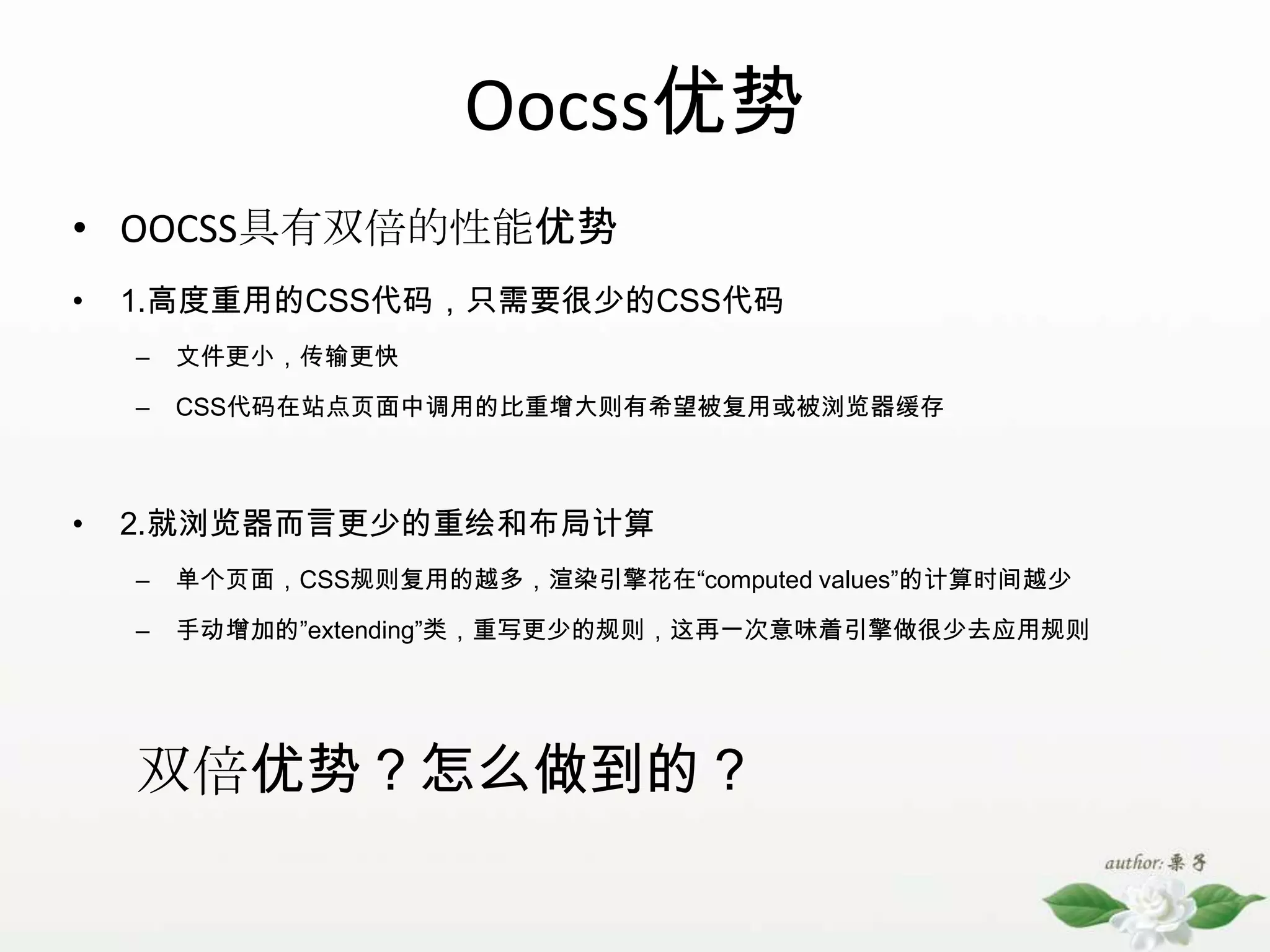 Oocss优势

• OOCSS具有双倍的性能优势

• 1.高度重用的CSS代码，只需要很少的CSS代码

– 文件更小，传输更快

– CSS代码在站点页面中调用的比重增大则有希望被复用或被浏览器缓存

• 2.就浏览器而言更少的重绘和布局计算

– 单个页面，CSS规则复用的越多，渲染引擎花在“computed values”的计算时间越少

– 手动增加的”extending”类，重写更少的规则，这再一次意味着引擎做很少去应用规则

双倍优势？怎么做到的？

author: 栗子